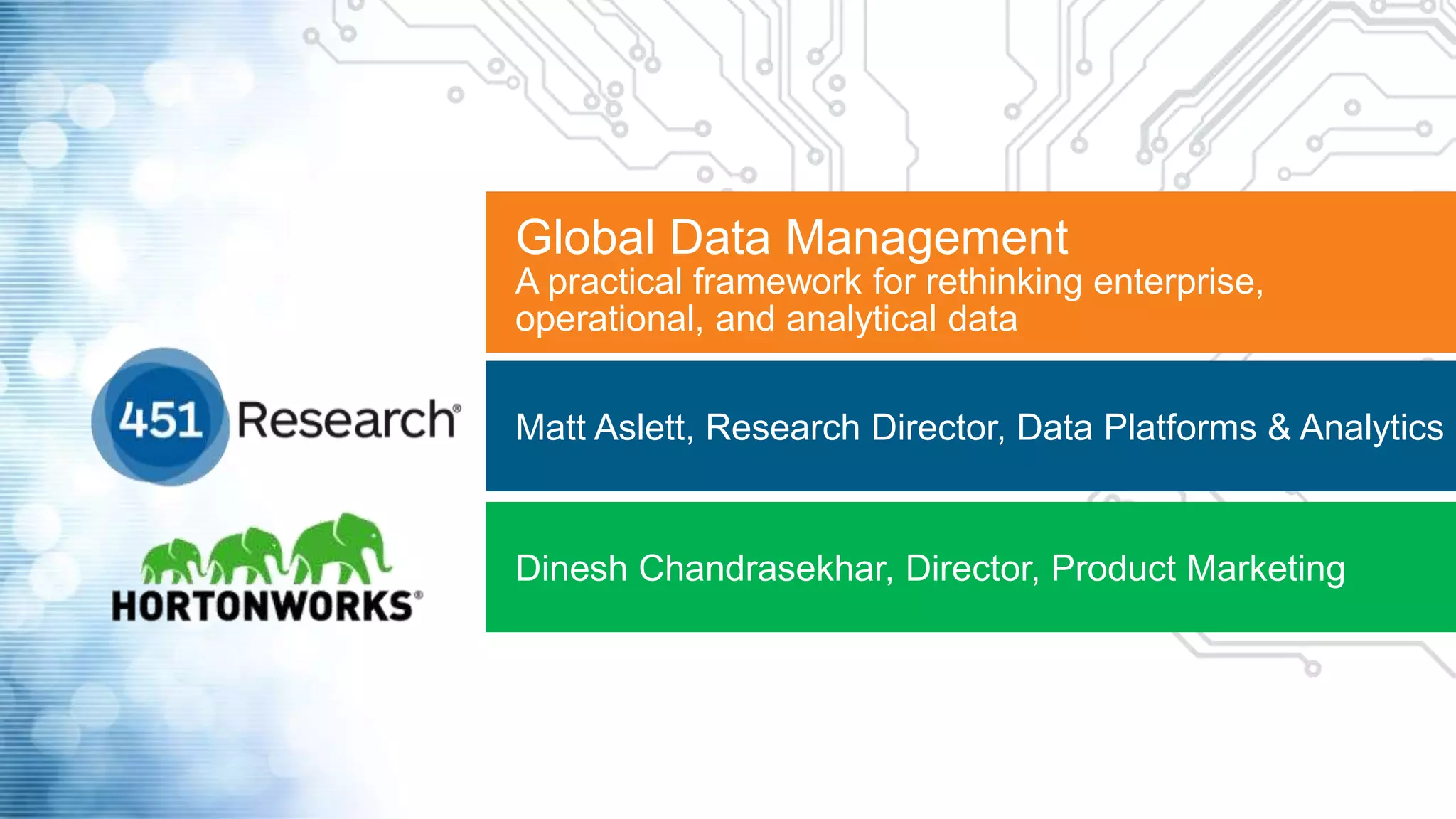 Global Data Management
A practical framework for rethinking enterprise, operational, and analytical data

451 Research®

Matt Aslett, Research Director, Data Platforms & Analytics

HORTONWORKS®

Dinesh Chandrasekhar, Director, Product Marketing